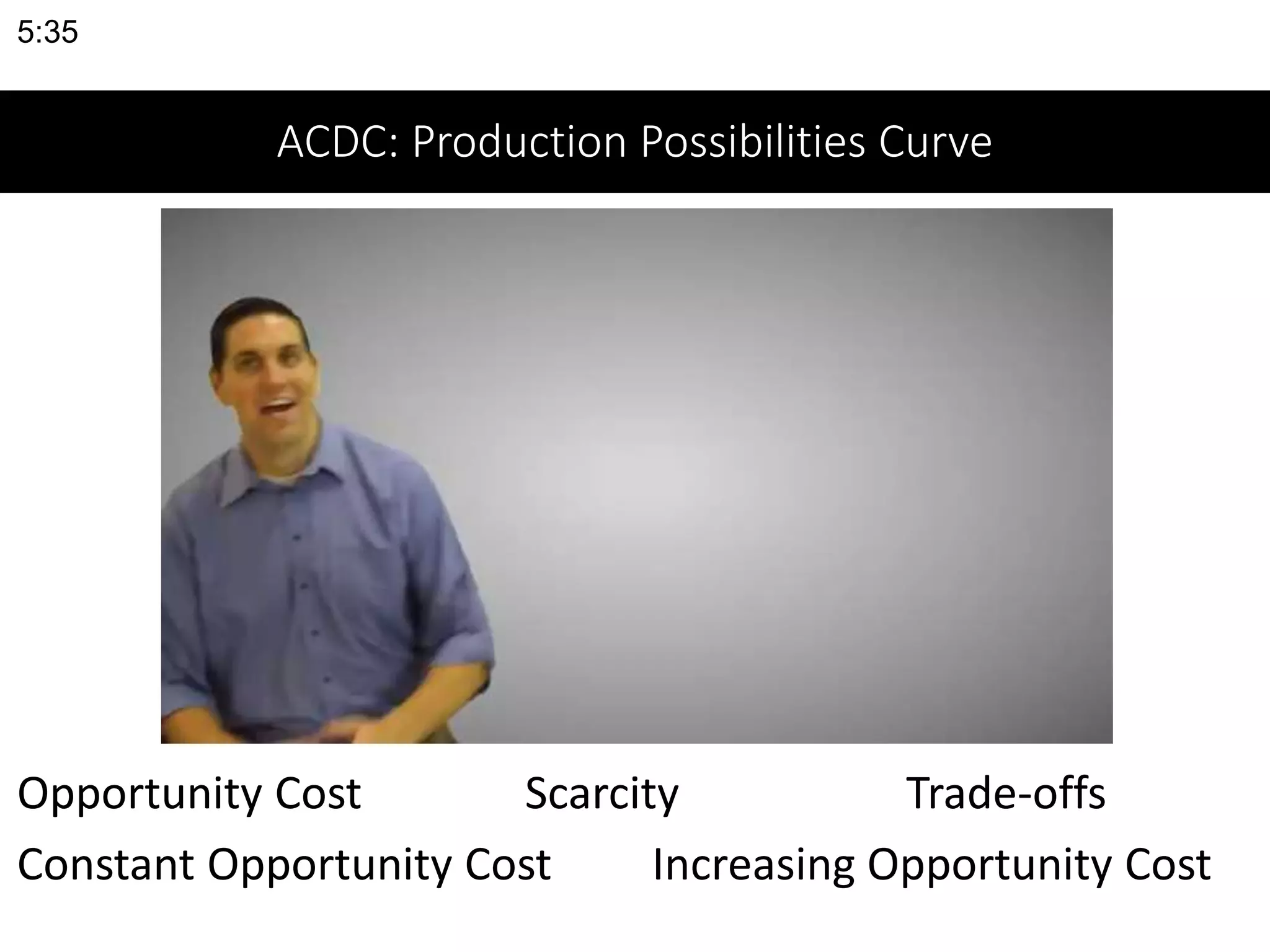 5:35

ACDC: Production Possibilities Curve

Opportunity Cost Scarcity Trade-offs

Constant Opportunity Cost Increasing Opportunity Cost